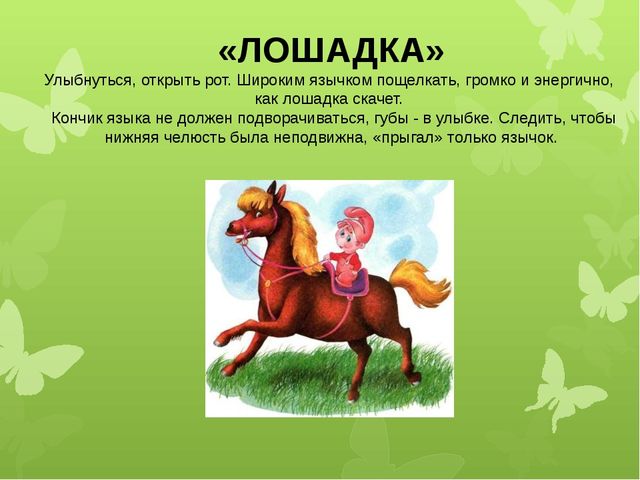 «ЛОШАДКА»

Улыбнуться, открыть рот. Широким язычком пощелкать, громко и энергично, как лошадка скачет.

Кончик языка не должен подворачиваться, губы - в улыбке. Следить, чтобы нижняя челюсть была неподвижна, «прыгал» только язычок.